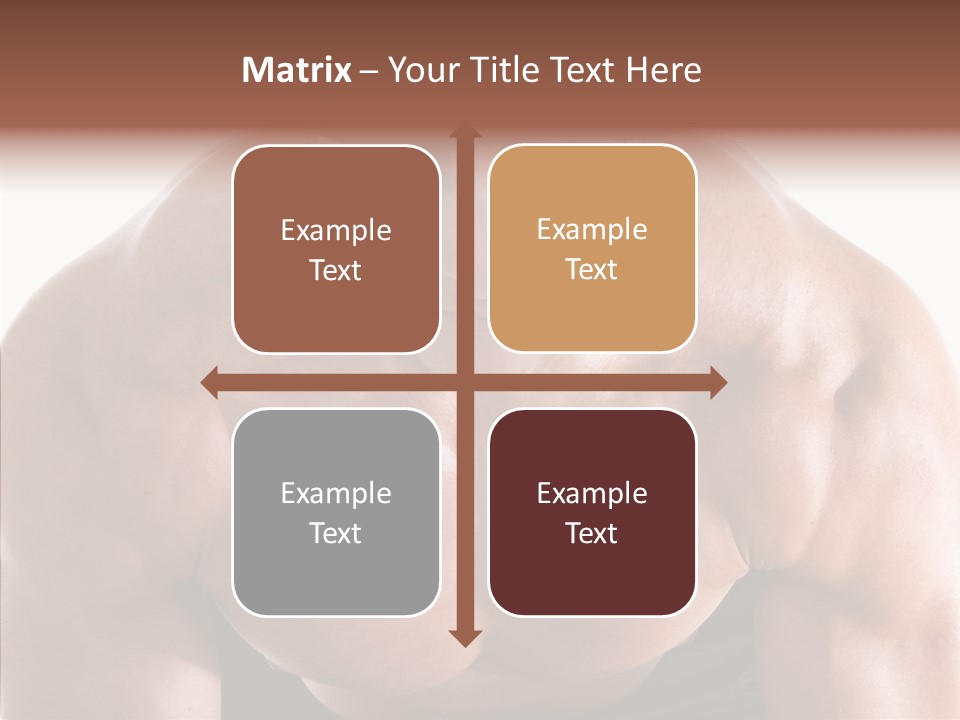 Matrix – Your Title Text Here

Example Text

Example Text

Example Text

Example Text